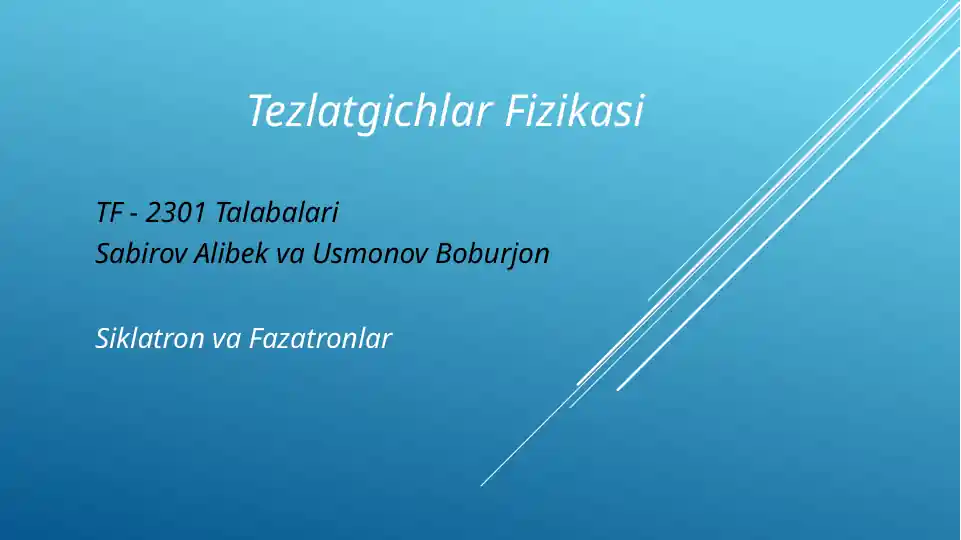 Tezlatgichlar Fizikasi

TF - 2301 Talabalari
Sabirov Alibek va Usmonov Boburjon

Siklatron va Fazatronlar